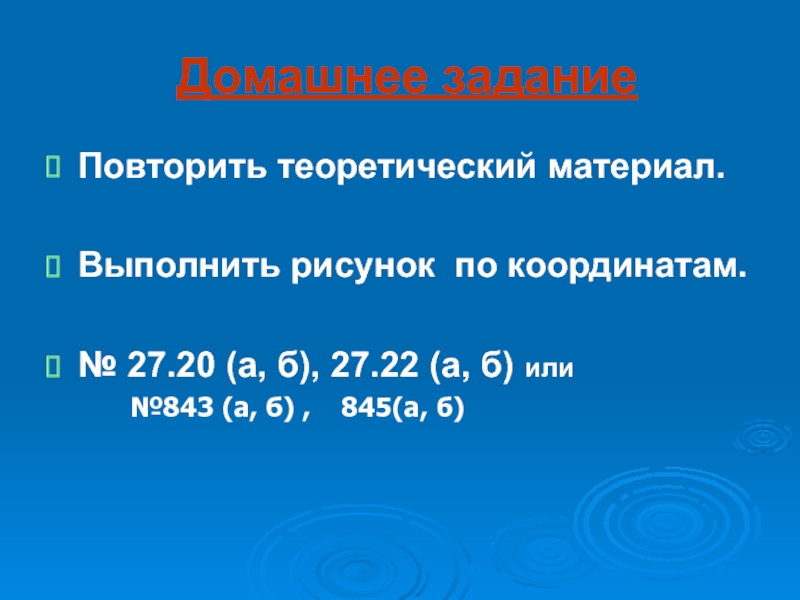 Домашнее задание

Повторить теоретический материал.

Выполнить рисунок по координатам.

№ 27.20 (а, б), 27.22 (а, б) или №843 (а, б) , 845(а, б)